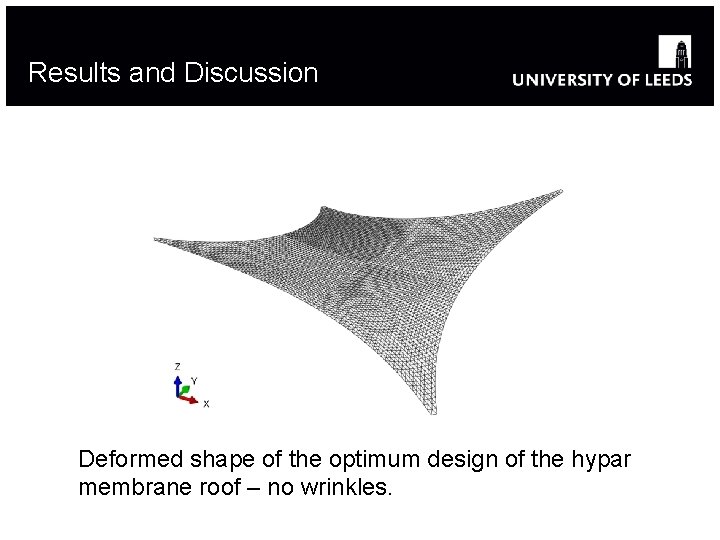 Results and Discussion

UNIVERSITY OF LEEDS

Z
Y
X

Deformed shape of the optimum design of the hypar membrane roof – no wrinkles.